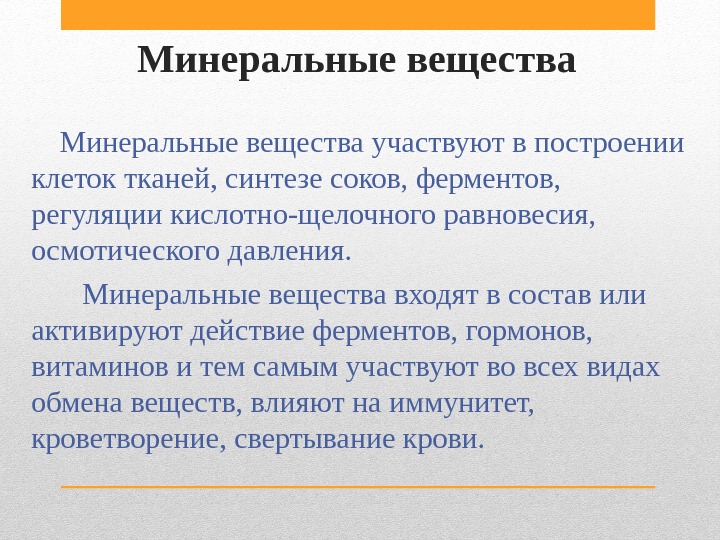 Минеральные вещества

Минеральные вещества участвуют в построении клеток тканей, синтезе соков, ферментов, регуляции кислотно-щелочного равновесия, осмотического давления.

Минеральные вещества входят в состав или активируют действие ферментов, гормонов, витаминов и тем самым участвуют во всех видах обмена веществ, влияют на иммунитет, кроветворение, свертывание крови.